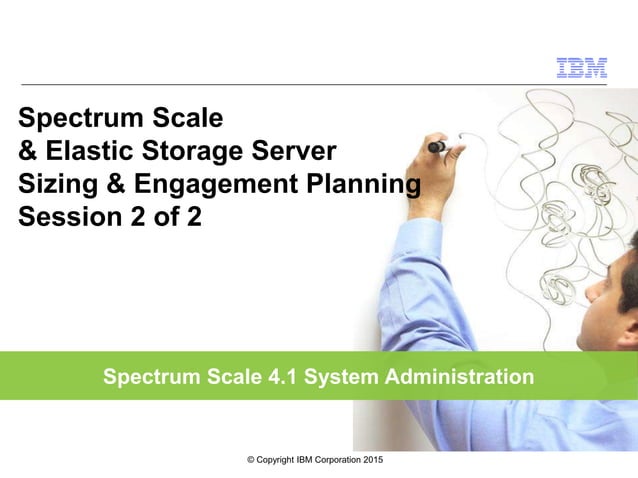 IBM

Spectrum Scale
& Elastic Storage Server
Sizing & Engagement Planning
Session 2 of 2

Spectrum Scale 4.1 System Administration

© Copyright IBM Corporation 2015